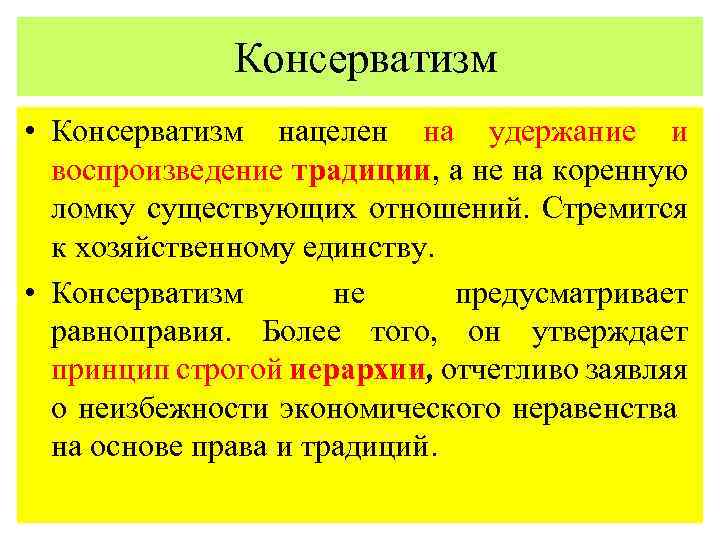 Консерватизм

• Консерватизм нацелен на удержание и воспроизведение традиции, а не на коренную ломку существующих отношений. Стремится к хозяйственному единству.

• Консерватизм не предусматривает равноправия. Более того, он утверждает принцип строгой иерархии, отчетливо заявляя о неизбежности экономического неравенства на основе права и традиций.